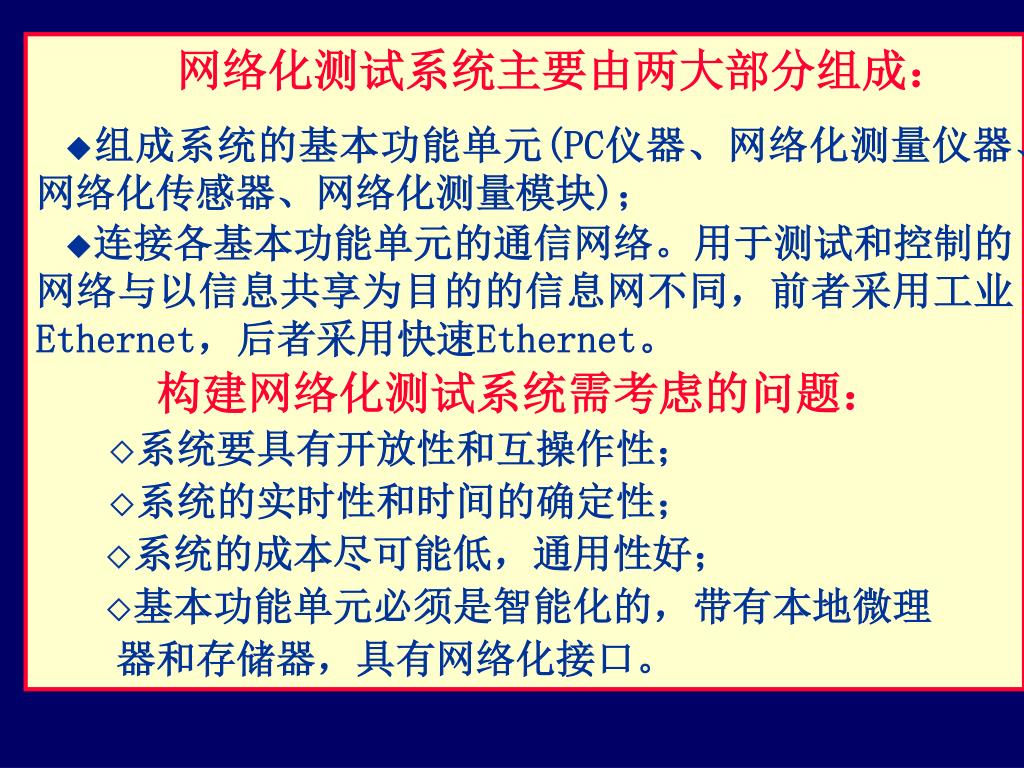 网络化测试系统主要由两大部分组成：

◆组成系统的基本功能单元(PC仪器、网络化测量仪器、网络化传感器、网络化测量模块)；

◆连接各基本功能单元的通信网络。用于测试和控制的网络与以信息共享为目的的信息网不同，前者采用工业Ethernet，后者采用快速Ethernet。

构建网络化测试系统需考虑的问题：

◇系统要具有开放性和互操作性；

◇系统的实时性和时间的确定性；

◇系统的成本尽可能低，通用性好；

◇基本功能单元必须是智能化的，带有本地微理器和存储器，具有网络化接口。